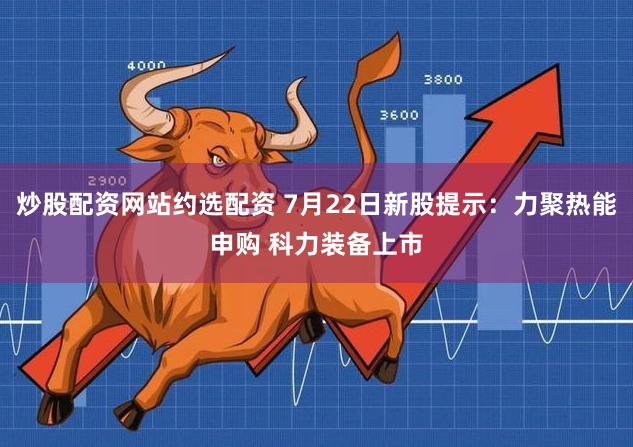 4000

3800

3600

2900

炒股配资网站约选配资 7月22日新股提示：力聚热能申购 科力装备上市